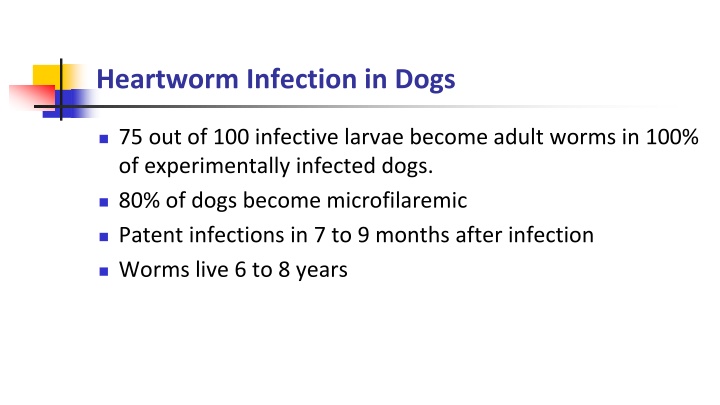 Heartworm Infection in Dogs

- 75 out of 100 infective larvae become adult worms in 100% of experimentally infected dogs.
- 80% of dogs become microfilaremic
- Patent infections in 7 to 9 months after infection
- Worms live 6 to 8 years